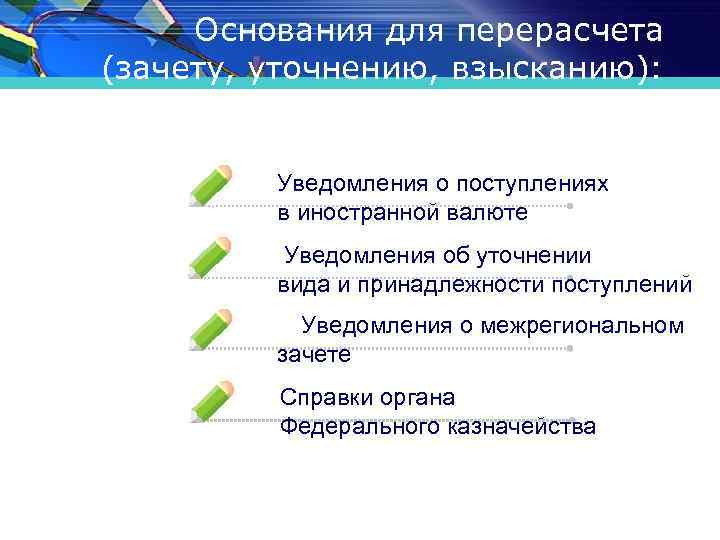 Основания для перерасчета (зачету, уточнению, взысканию):

Уведомления о поступлениях в иностранной валюте

Уведомления об уточнении вида и принадлежности поступлений

Уведомления о межрегиональном зачете

Справки органа Федерального казначейства